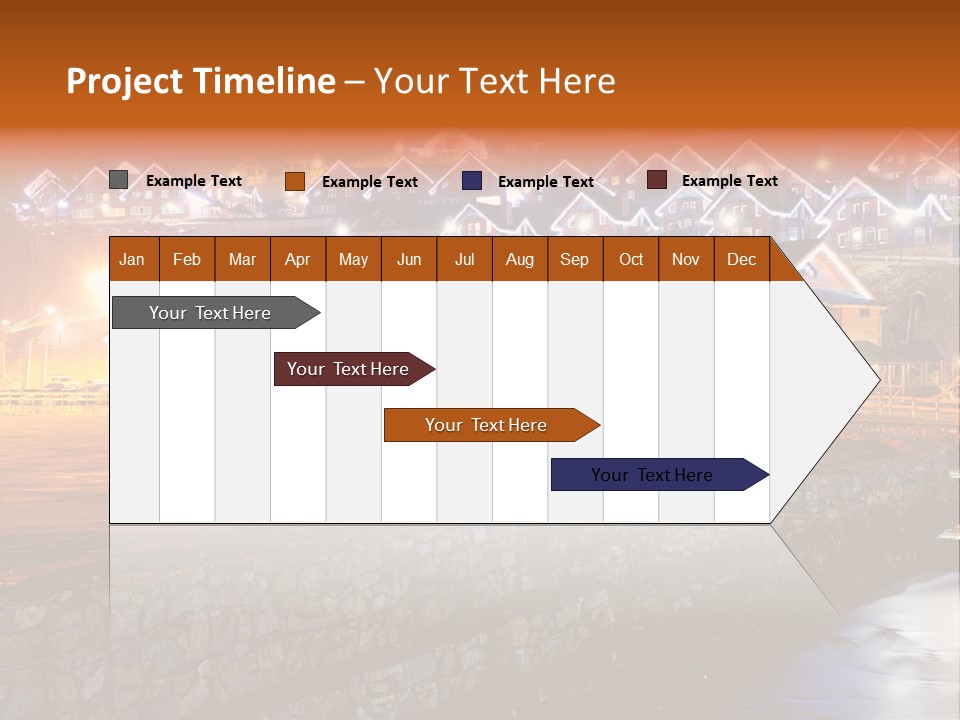 Project Timeline – Your Text Here

Example Text Example Text Example Text Example Text

| Jan | Feb | Mar | Apr | May | Jun | Jul | Aug | Sep | Oct | Nov | Dec |
|---|---|---|---|---|---|---|---|---|---|---|---|

Your Text Here

Your Text Here

Your Text Here

Your Text Here